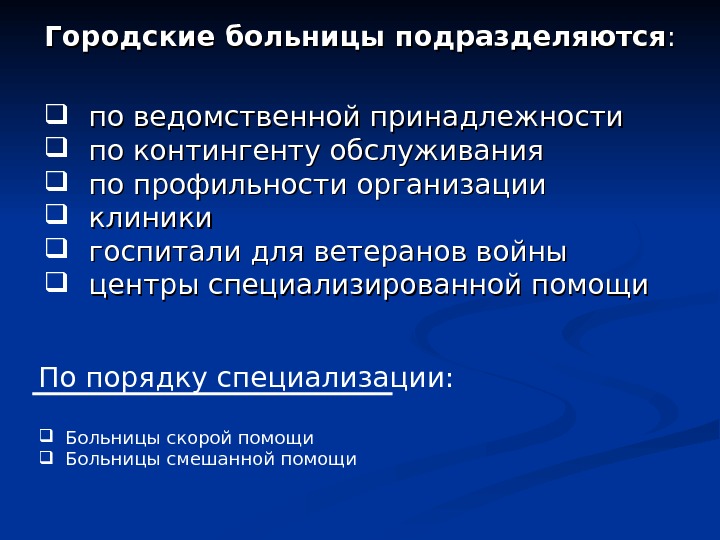 Городские больницы подразделяются:

❑ по ведомственной принадлежности
❑ по контингенту обслуживания
❑ по профильности организации
❑ клиники
❑ госпитали для ветеранов войны
❑ центры специализированной помощи

По порядку специализации:

❑ Больницы скорой помощи
❑ Больницы смешанной помощи